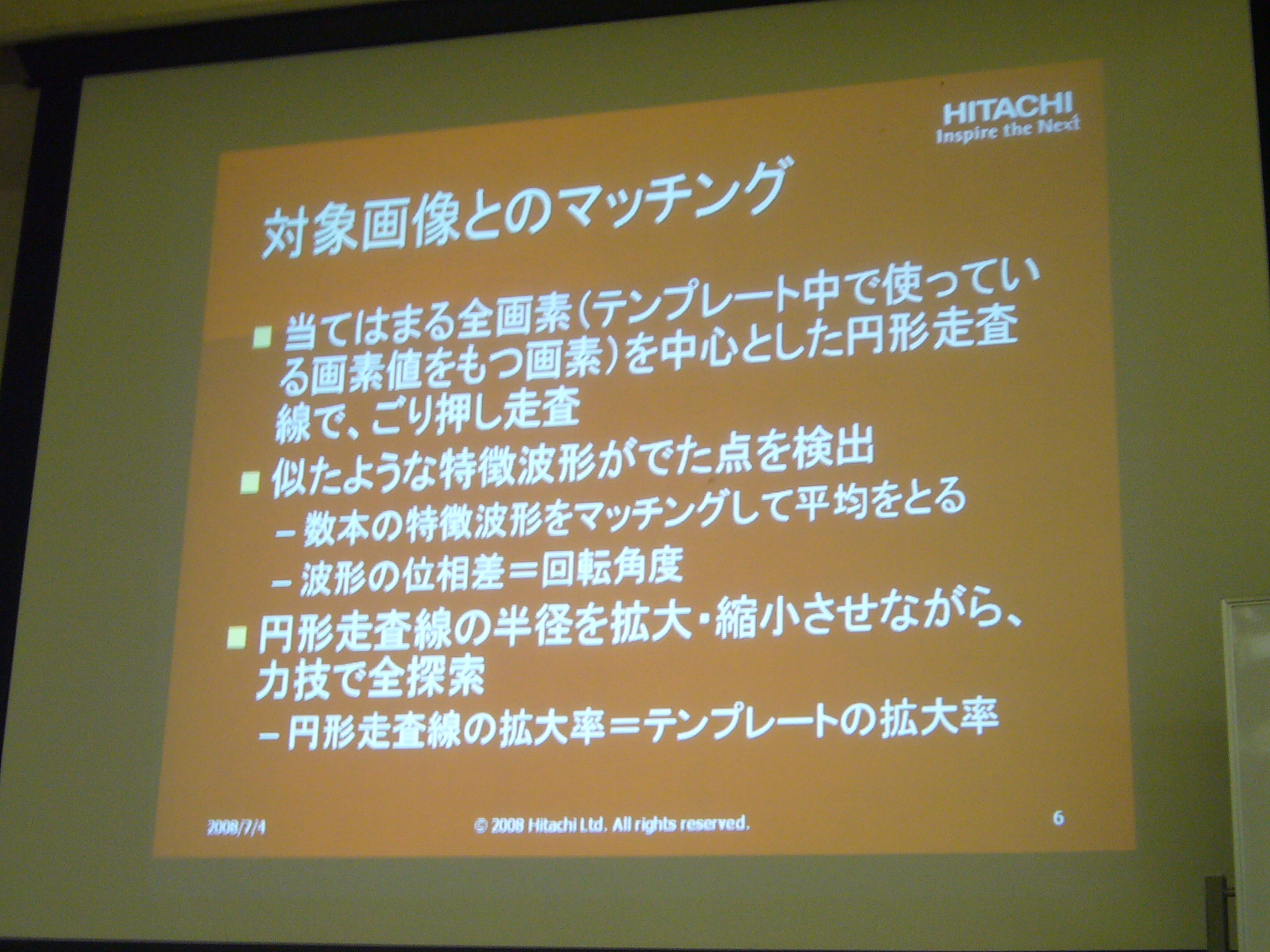 HITACHI
Inspire the Next

対象画像とのマッチング

■ 当てはまる全画素（テンプレート中で使っている画素値をもつ画素）を中心とした円形走査線で、ごり押し走査

■ 似たような特徴波形がでた点を検出

– 数本の特徴波形をマッチングして平均をとる

– 波形の位相差＝回転角度

■ 円形走査線の半径を拡大・縮小させながら、力技で全探索

– 円形走査線の拡大率＝テンプレートの拡大率

2008/7/4 © 2008 Hitachi Ltd. All rights reserved. 6